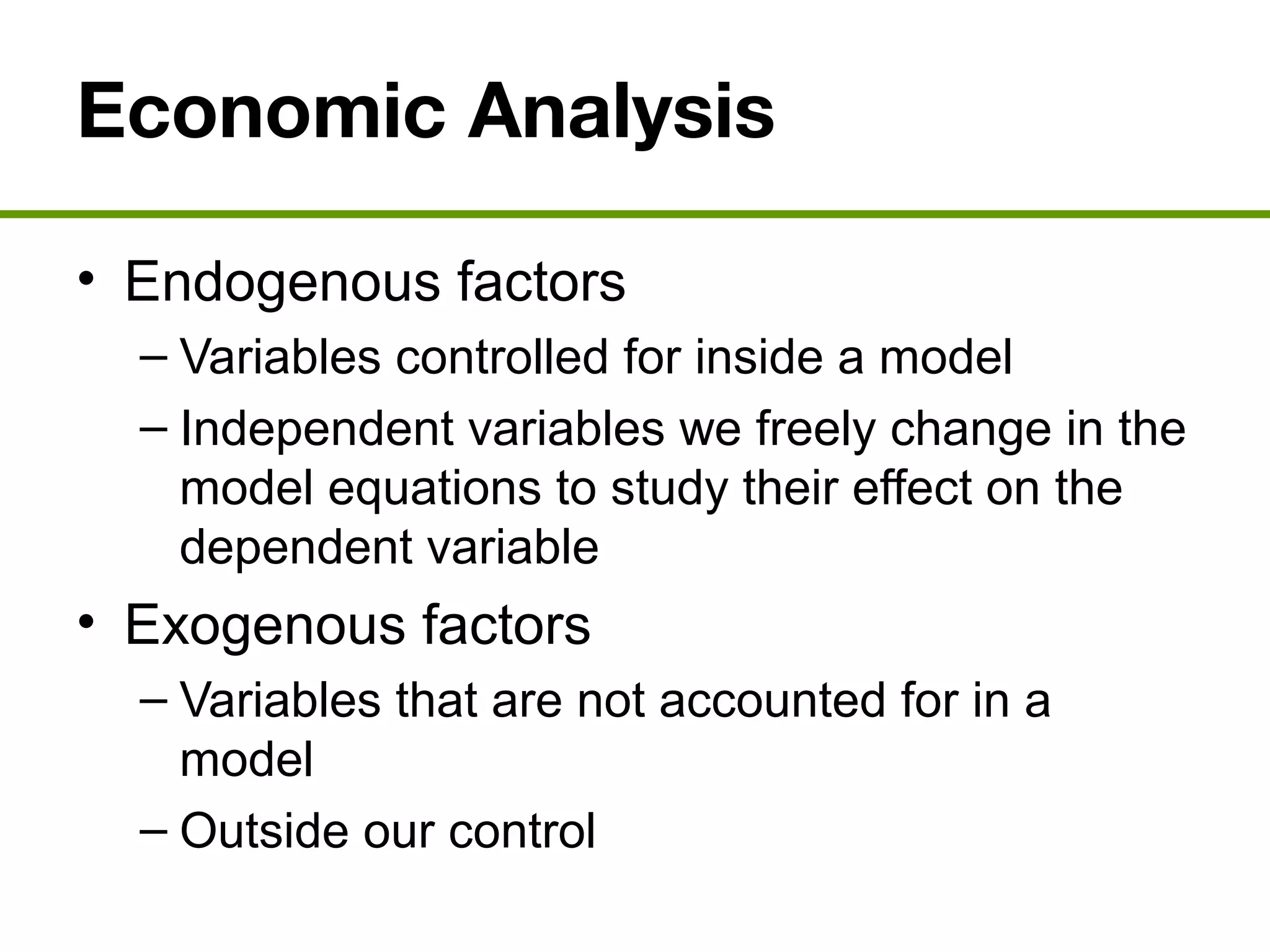 Economic Analysis

• Endogenous factors
– Variables controlled for inside a model
– Independent variables we freely change in the model equations to study their effect on the dependent variable

• Exogenous factors
– Variables that are not accounted for in a model
– Outside our control